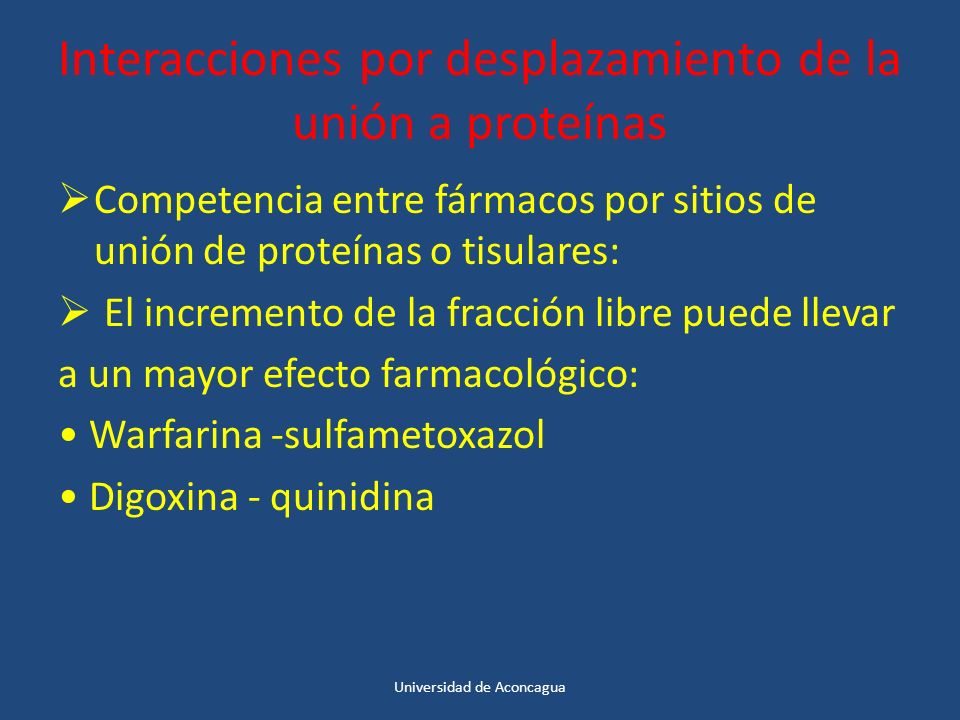 Interacciones por desplazamiento de la unión a proteínas

➢ Competencia entre fármacos por sitios de unión de proteínas o tisulares:

➢ El incremento de la fracción libre puede llevar

a un mayor efecto farmacológico:

• Warfarina -sulfametoxazol

• Digoxina - quinidina

Universidad de Aconcagua